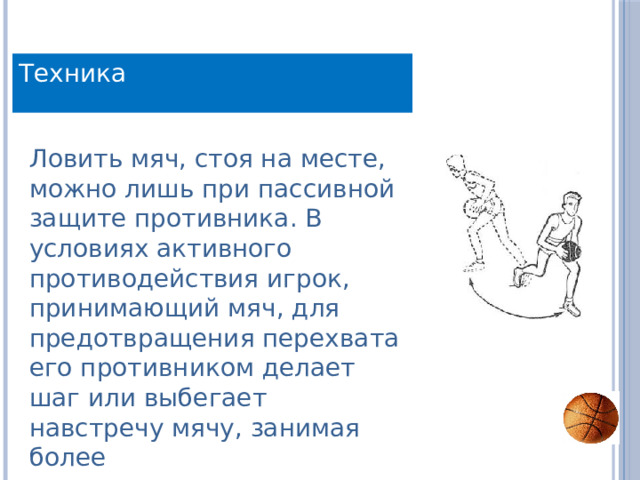 Техника

Ловить мяч, стоя на месте, можно лишь при пассивной защите противника. В условиях активного противодействия игрок, принимающий мяч, для предотвращения перехвата его противником делает шаг или выбегает навстречу мячу, занимая более